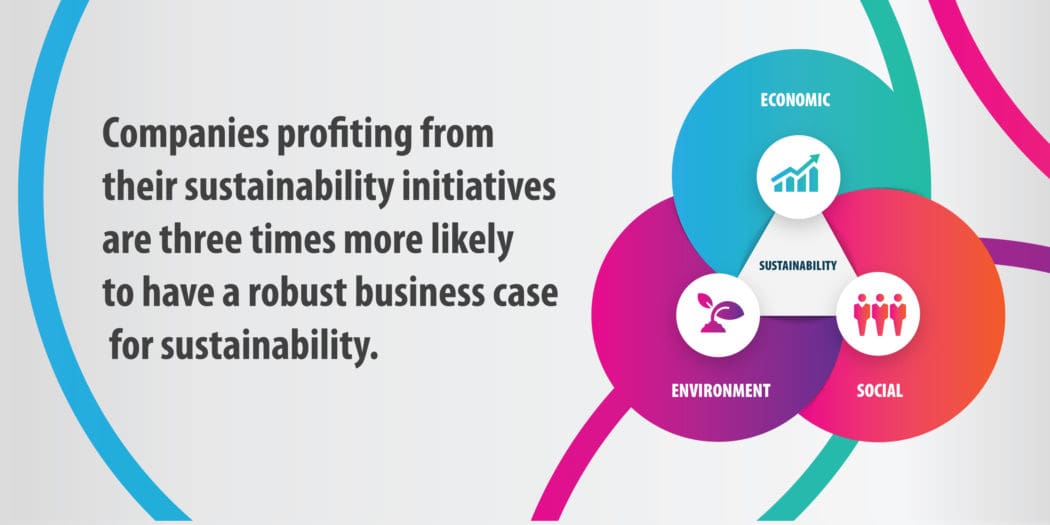 Companies profiting from their sustainability initiatives are three times more likely to have a robust business case for sustainability.

ECONOMIC

SUSTAINABILITY

ENVIRONMENT

SOCIAL